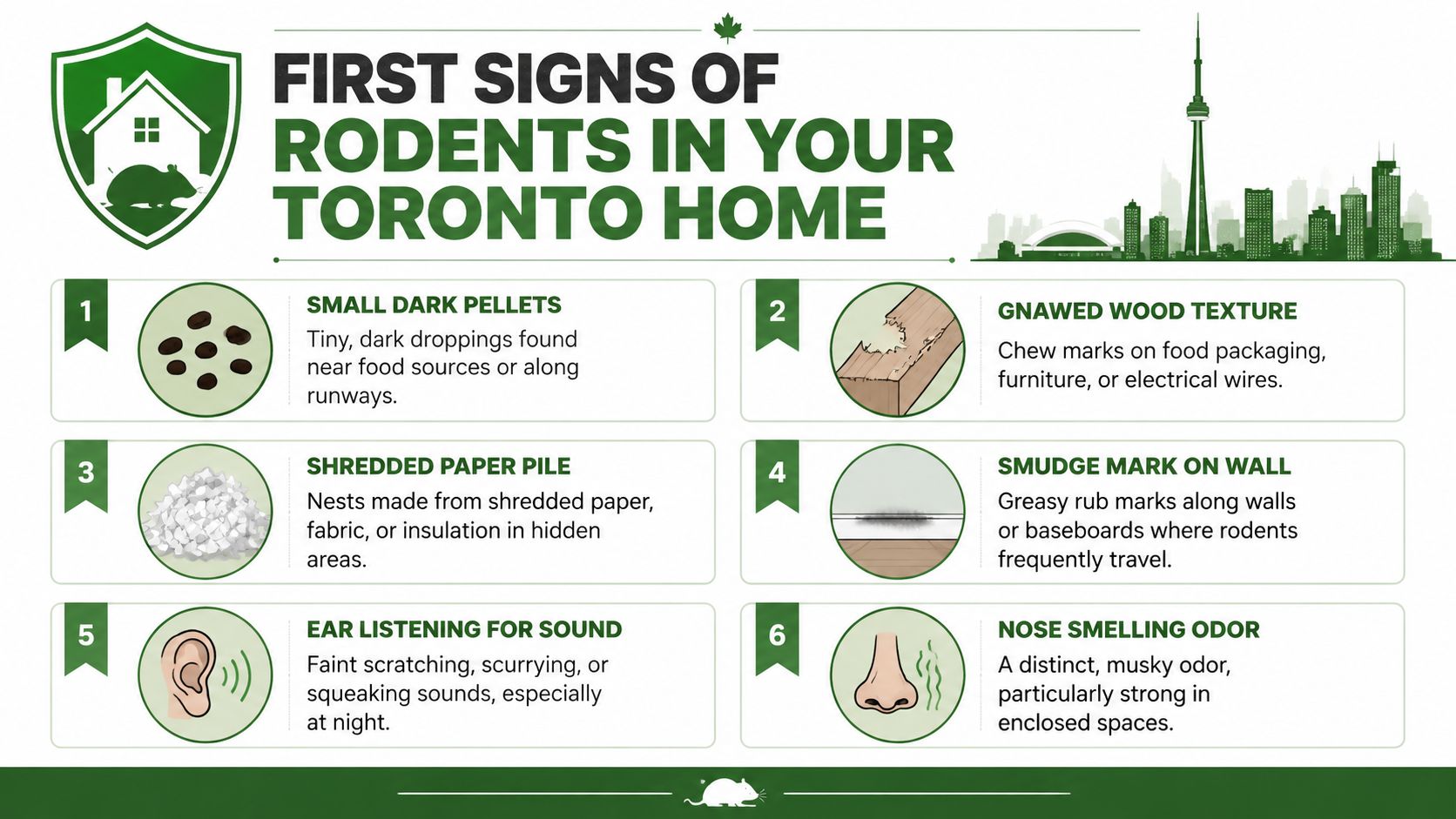 FIRST SIGNS OF RODENTS IN YOUR TORONTO HOME

1
SMALL DARK PELLETS
Tiny, dark droppings found near food sources or along runways.

2
GNAWED WOOD TEXTURE
Chew marks on food packaging, furniture, or electrical wires.

3
SHREDDED PAPER PILE
Nests made from shredded paper, fabric, or insulation in hidden areas.

4
SMUDGE MARK ON WALL
Greasy rub marks along walls or baseboards where rodents frequently travel.

5
EAR LISTENING FOR SOUND
Faint scratching, scurrying, or squeaking sounds, especially at night.

6
NOSE SMELLING ODOR
A distinct, musky odor, particularly strong in enclosed spaces.